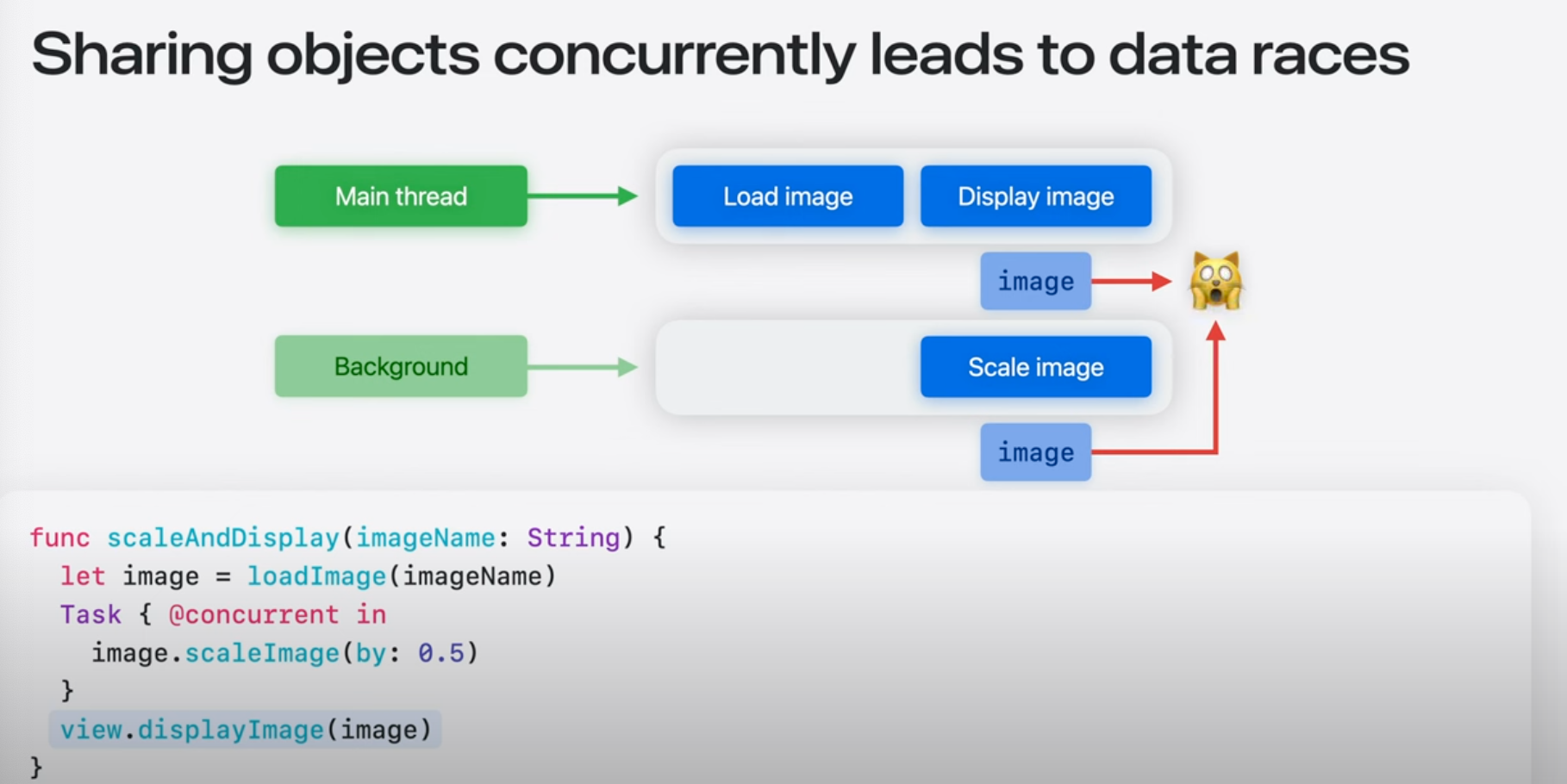 Sharing objects concurrently leads to data races

Main thread

Load image

Display image

image

Background

Scale image

image

func scaleAndDisplay(imageName: String) {
  let image = loadImage(imageName)
  Task { @concurrent in
    image.scaleImage(by: 0.5)
  }
  view.displayImage(image)
}